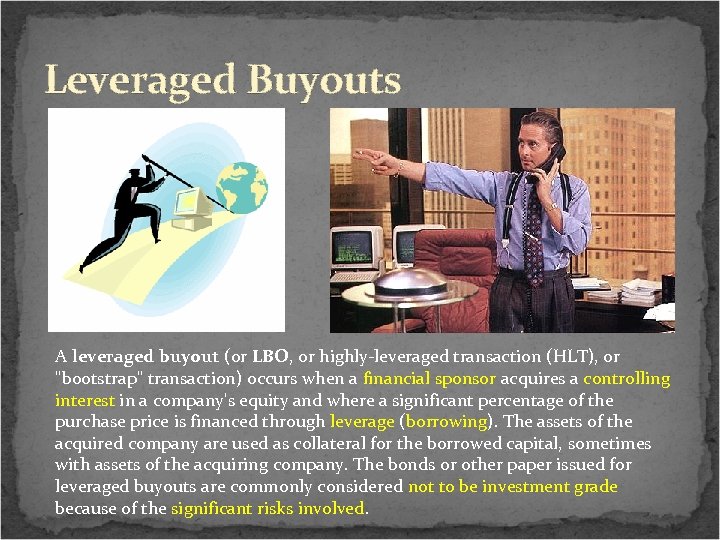 Leveraged Buyouts

A leveraged buyout (or LBO, or highly-leveraged transaction (HLT), or "bootstrap" transaction) occurs when a financial sponsor acquires a controlling interest in a company's equity and where a significant percentage of the purchase price is financed through leverage (borrowing). The assets of the acquired company are used as collateral for the borrowed capital, sometimes with assets of the acquiring company. The bonds or other paper issued for leveraged buyouts are commonly considered not to be investment grade because of the significant risks involved.